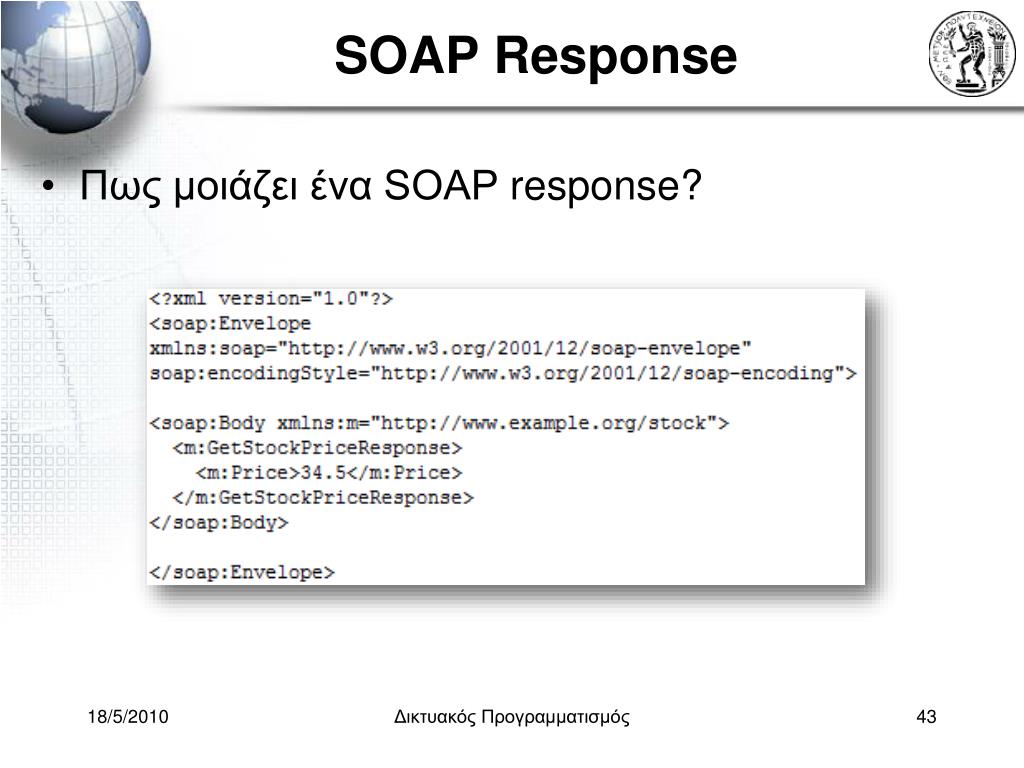 SOAP Response

• Πως μοιάζει ένα SOAP response?

<?xml version="1.0"?>
<soap:Envelope
xmlns:soap="http://www.w3.org/2001/12/soap-envelope"
soap:encodingStyle="http://www.w3.org/2001/12/soap-encoding">

<soap:Body xmlns:m="http://www.example.org/stock">
  <m:GetStockPriceResponse>
    <m:Price>34.5</m:Price>
  </m:GetStockPriceResponse>
</soap:Body>

</soap:Envelope>

18/5/2010 Δικτυακός Προγραμματισμός 43